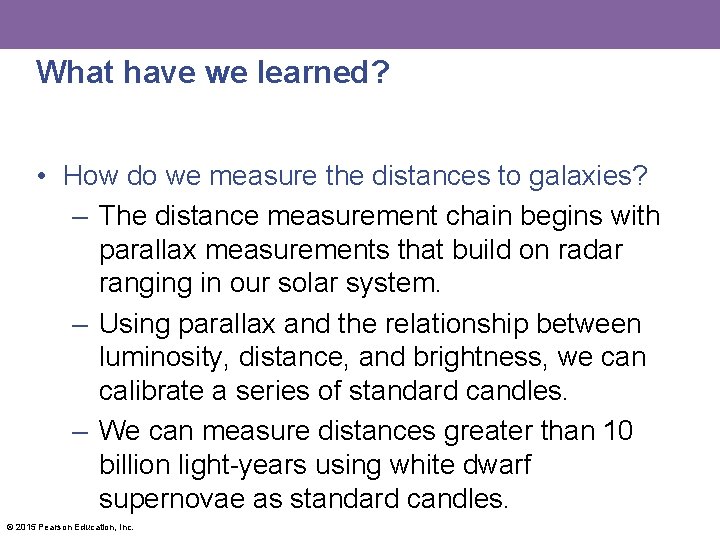 What have we learned?

• How do we measure the distances to galaxies?

– The distance measurement chain begins with parallax measurements that build on radar ranging in our solar system.

– Using parallax and the relationship between luminosity, distance, and brightness, we can calibrate a series of standard candles.

– We can measure distances greater than 10 billion light-years using white dwarf supernovae as standard candles.

© 2015 Pearson Education, Inc.